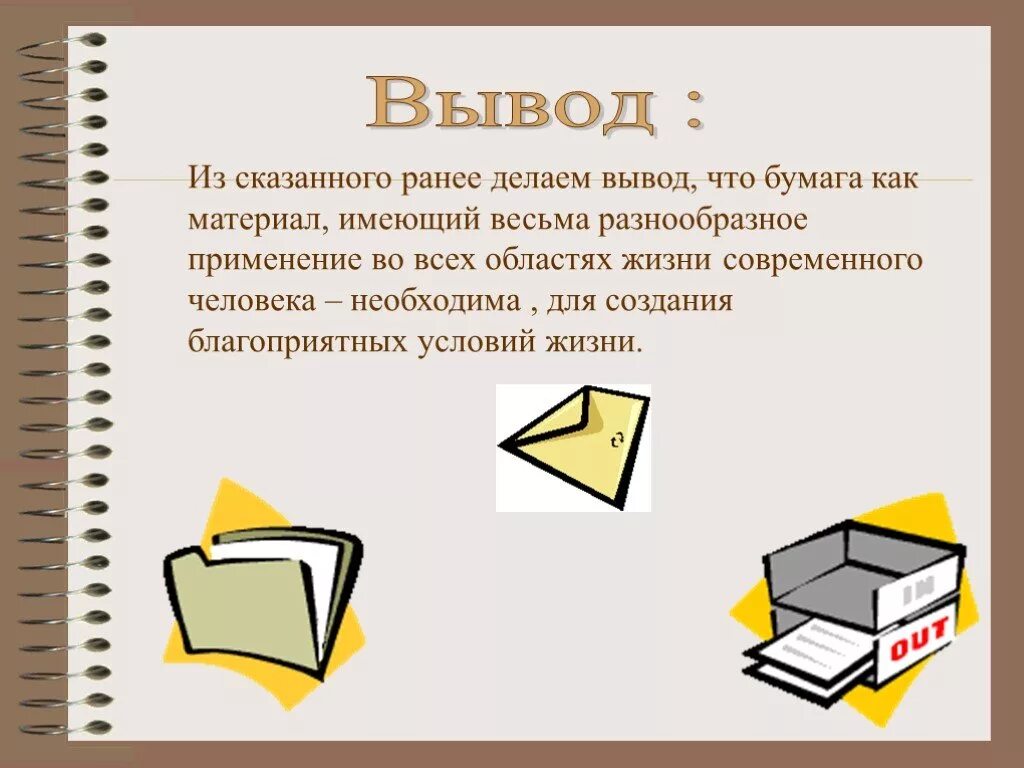 Вывод :

Из сказанного ранее делаем вывод, что бумага как материал, имеющий весьма разнообразное применение во всех областях жизни современного человека – необходима , для создания благоприятных условий жизни.

IN
OUT